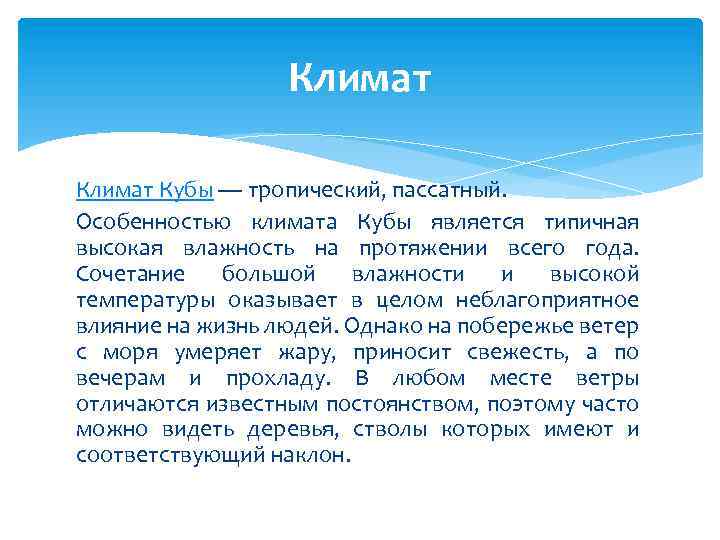 Климат

Климат Кубы — тропический, пассатный.

Особенностью климата Кубы является типичная высокая влажность на протяжении всего года. Сочетание большой влажности и высокой температуры оказывает в целом неблагоприятное влияние на жизнь людей. Однако на побережье ветер с моря умеряет жару, приносит свежесть, а по вечерам и прохладу. В любом месте ветры отличаются известным постоянством, поэтому часто можно видеть деревья, стволы которых имеют и соответствующий наклон.